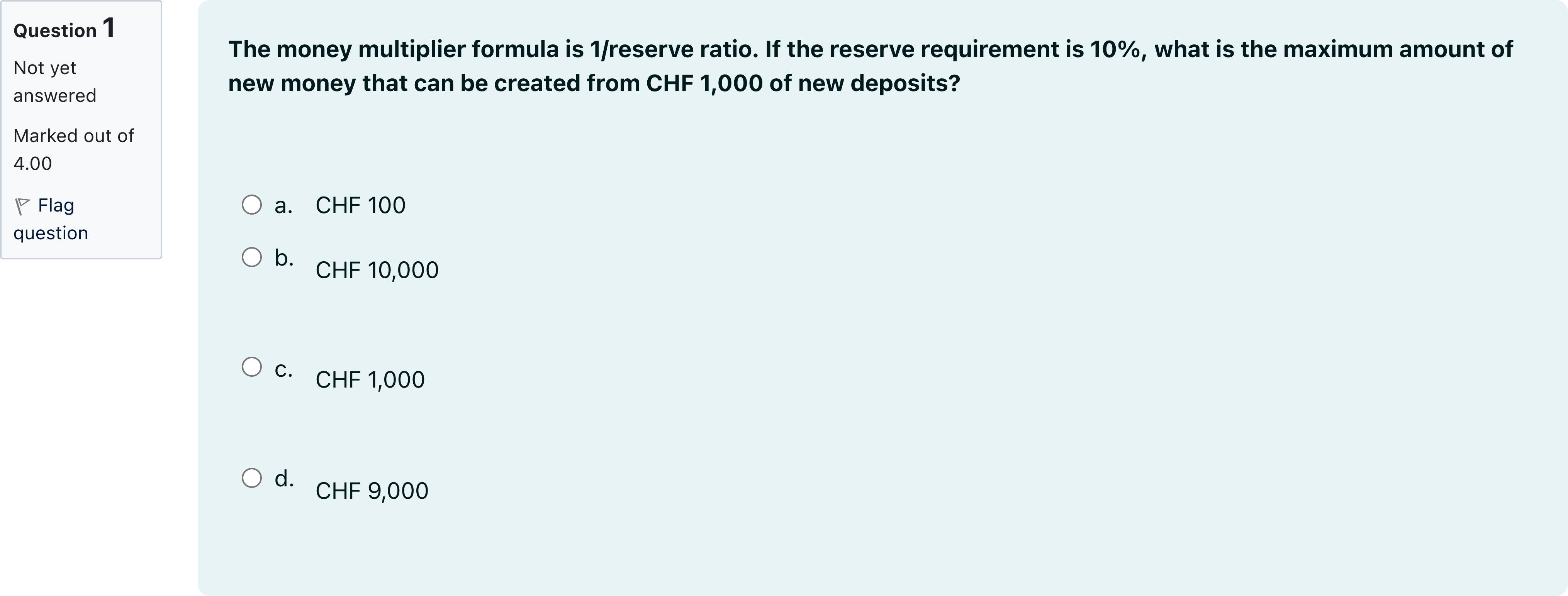 Question 1

Not yet answered

Marked out of 4.00

Flag question

The money multiplier formula is 1/reserve ratio. If the reserve requirement is 10%, what is the maximum amount of new money that can be created from CHF 1,000 of new deposits?

a. CHF 100

b. CHF 10,000

c. CHF 1,000

d. CHF 9,000